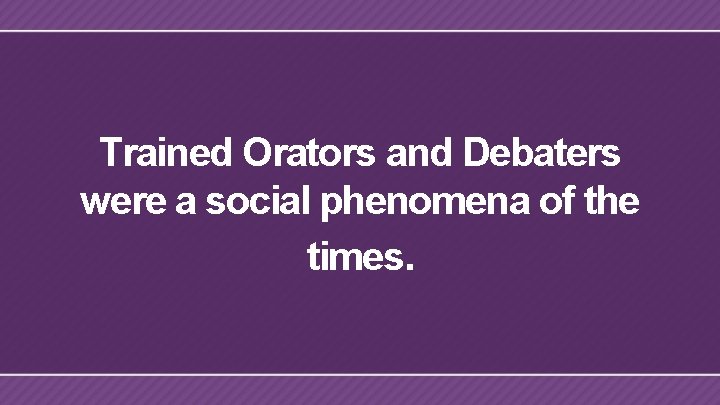 Trained Orators and Debaters were a social phenomena of the times.